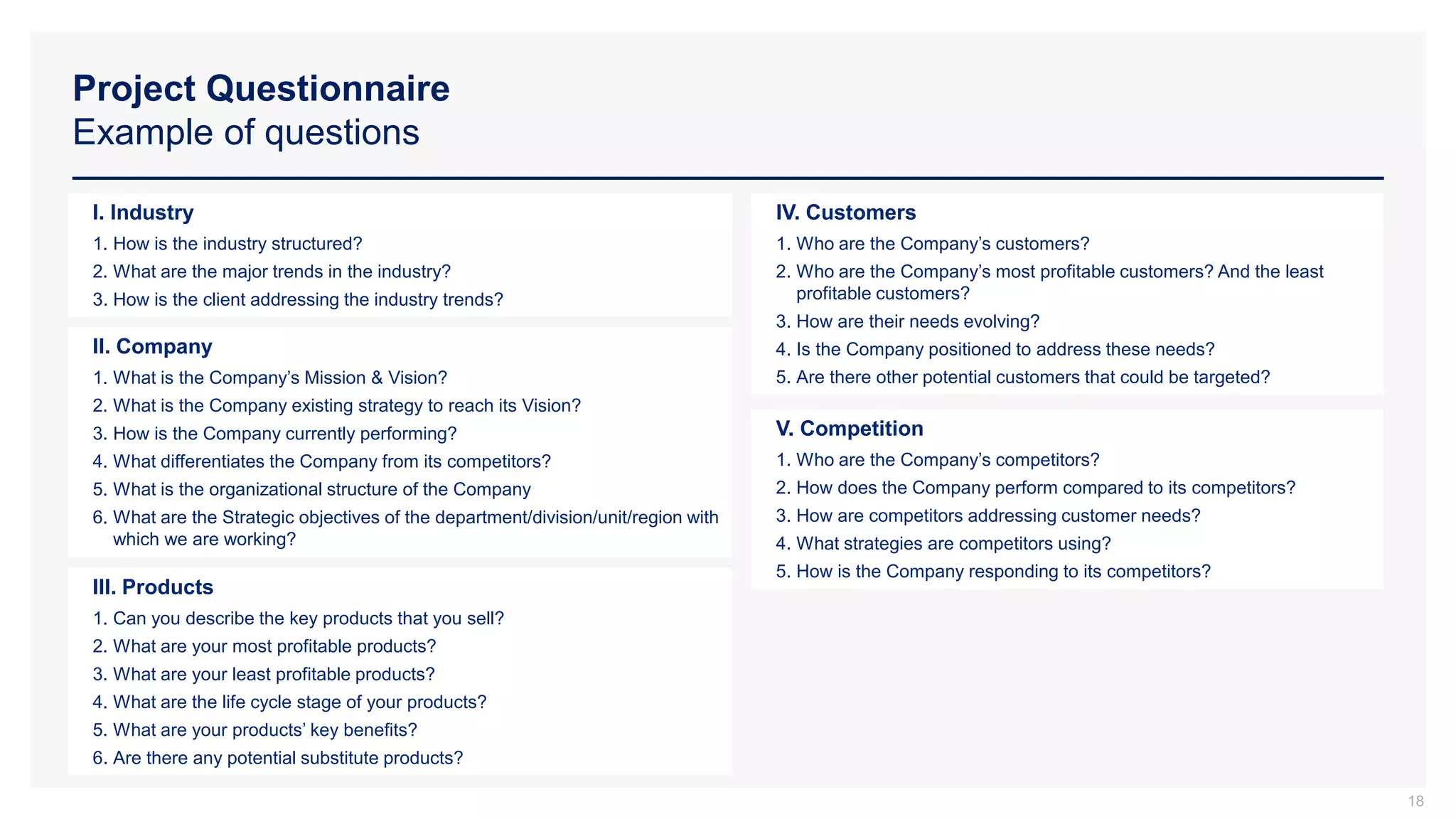 Project Questionnaire
Example of questions

I. Industry
1. How is the industry structured?
2. What are the major trends in the industry?
3. How is the client addressing the industry trends?

II. Company
1. What is the Company's Mission & Vision?
2. What is the Company existing strategy to reach its Vision?
3. How is the Company currently performing?
4. What differentiates the Company from its competitors?
5. What is the organizational structure of the Company
6. What are the Strategic objectives of the department/division/unit/region with which we are working?

III. Products
1. Can you describe the key products that you sell?
2. What are your most profitable products?
3. What are your least profitable products?
4. What are the life cycle stage of your products?
5. What are your products' key benefits?
6. Are there any potential substitute products?

IV. Customers
1. Who are the Company's customers?
2. Who are the Company's most profitable customers? And the least profitable customers?
3. How are their needs evolving?
4. Is the Company positioned to address these needs?
5. Are there other potential customers that could be targeted?

V. Competition
1. Who are the Company's competitors?
2. How does the Company perform compared to its competitors?
3. How are competitors addressing customer needs?
4. What strategies are competitors using?
5. How is the Company responding to its competitors?

18